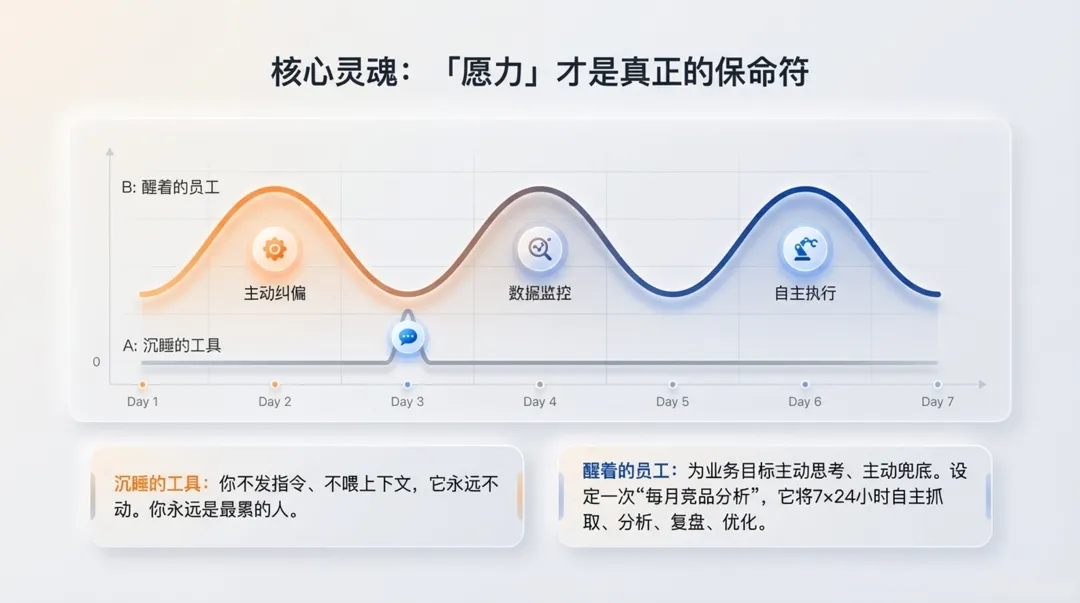 核心灵魂：「愿力」才是真正的保命符

B: 醒着的员工

主动纠偏

数据监控

自主执行

A: 沉睡的工具

0

Day 1 Day 2 Day 3 Day 4 Day 5 Day 6 Day 7

沉睡的工具：你不发指令、不喂上下文，它永远不动。你永远是最累的人。

醒着的员工：为业务目标主动思考、主动兜底。设定一次“每月竞品分析”，它将7×24小时自主抓取、分析、复盘、优化。